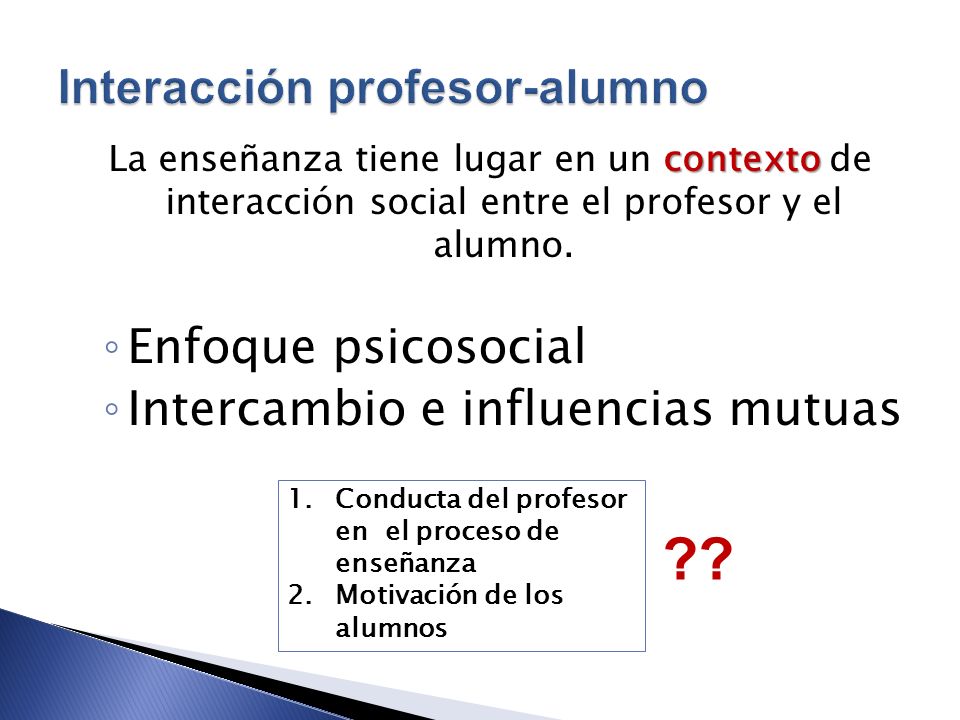 Interacción profesor-alumno

La enseñanza tiene lugar en un contexto de interacción social entre el profesor y el alumno.

◦ Enfoque psicosocial
◦ Intercambio e influencias mutuas

1. Conducta del profesor en el proceso de enseñanza
2. Motivación de los alumnos

??